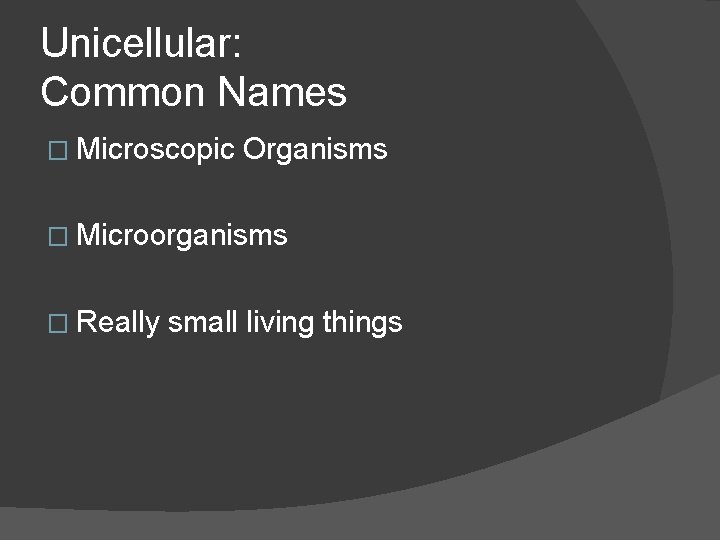 Unicellular:
Common Names

□ Microscopic Organisms

□ Microorganisms

□ Really small living things